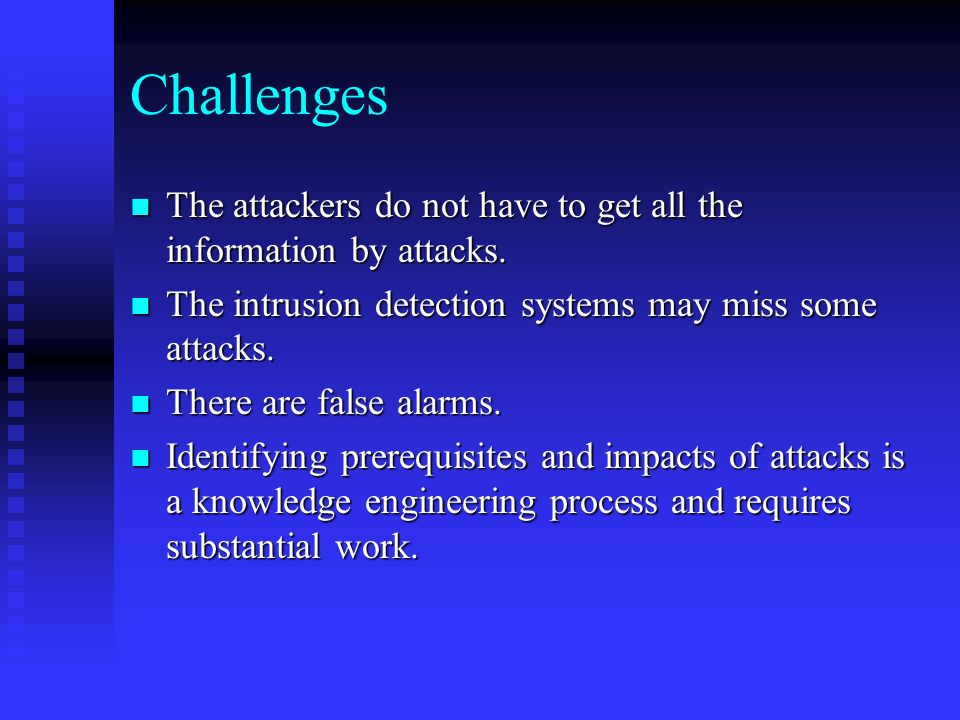 Challenges

- The attackers do not have to get all the information by attacks.
- The intrusion detection systems may miss some attacks.
- There are false alarms.
- Identifying prerequisites and impacts of attacks is a knowledge engineering process and requires substantial work.